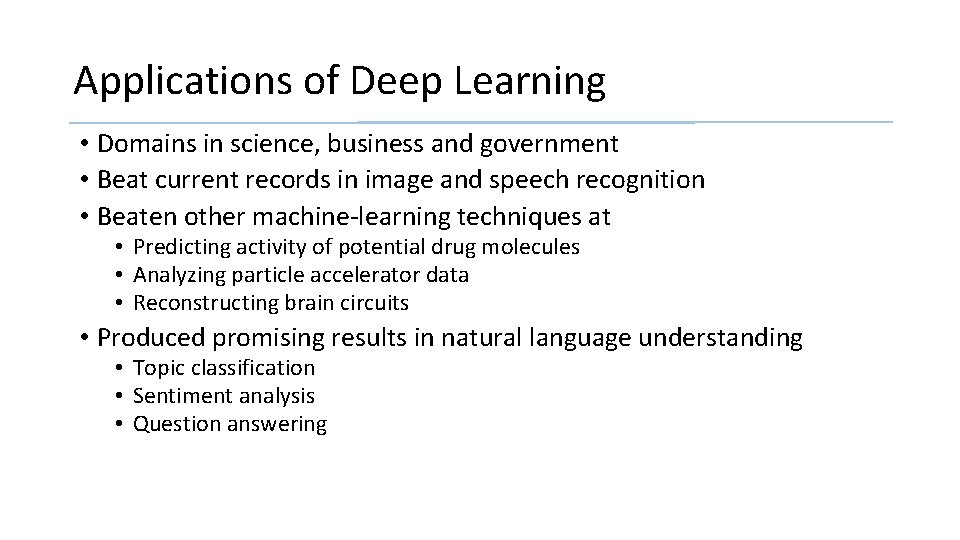 Applications of Deep Learning

• Domains in science, business and government
• Beat current records in image and speech recognition
• Beaten other machine-learning techniques at
  • Predicting activity of potential drug molecules
  • Analyzing particle accelerator data
  • Reconstructing brain circuits
• Produced promising results in natural language understanding
  • Topic classification
  • Sentiment analysis
  • Question answering